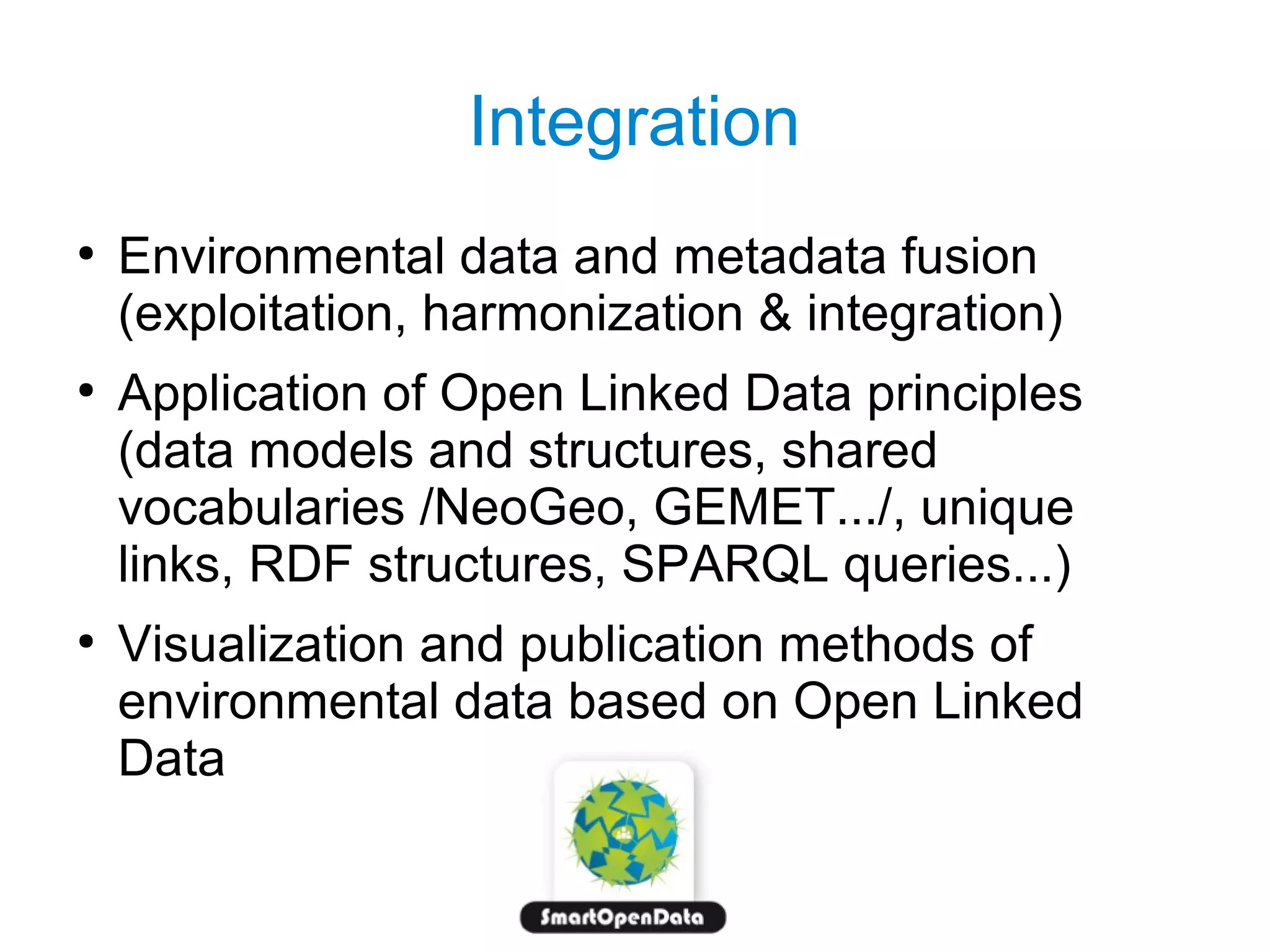 Integration

• Environmental data and metadata fusion (exploitation, harmonization & integration)

• Application of Open Linked Data principles (data models and structures, shared vocabularies /NeoGeo, GEMET.../, unique links, RDF structures, SPARQL queries...)

• Visualization and publication methods of environmental data based on Open Linked Data

SmartOpenData